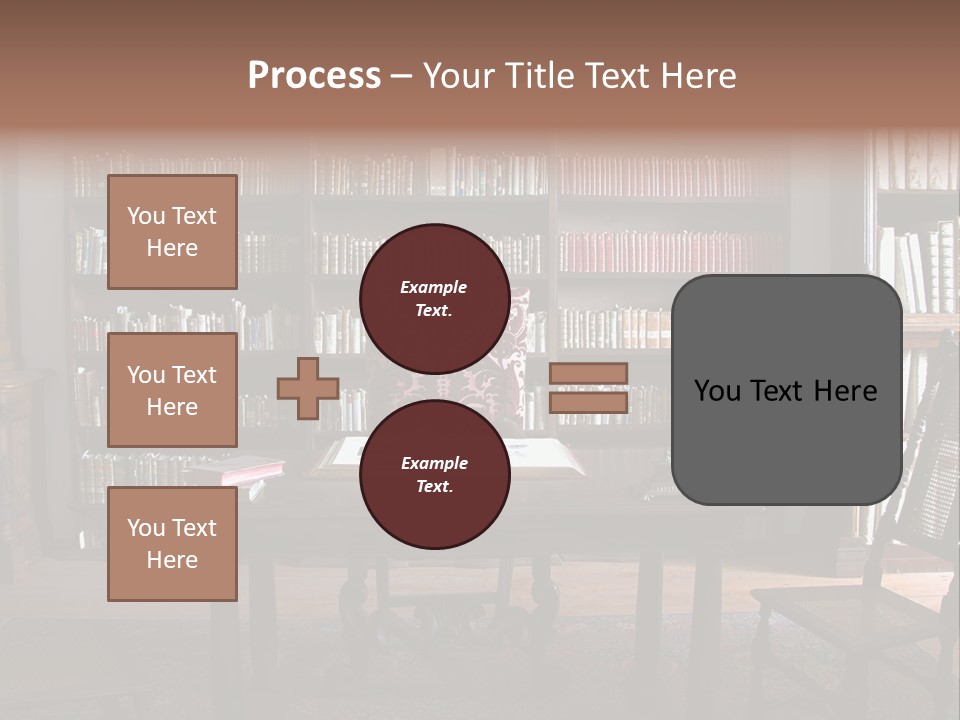 Process – Your Title Text Here

You Text Here

You Text Here

You Text Here

Example Text.

Example Text.

You Text Here